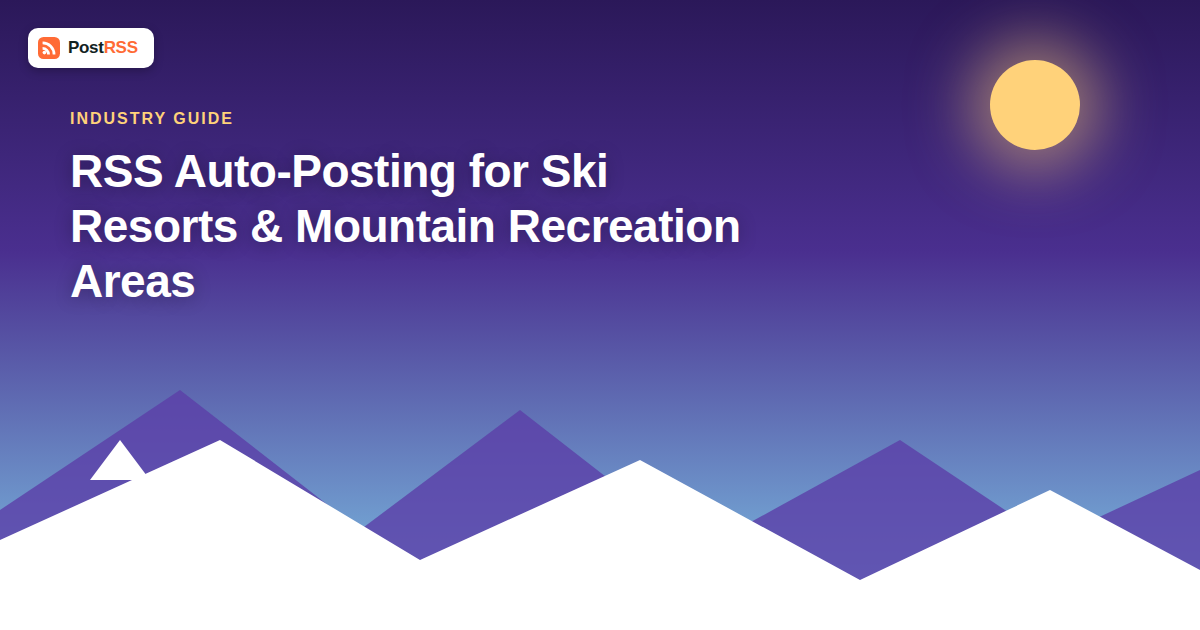 PostRSS

INDUSTRY GUIDE

RSS Auto-Posting for Ski Resorts & Mountain Recreation Areas